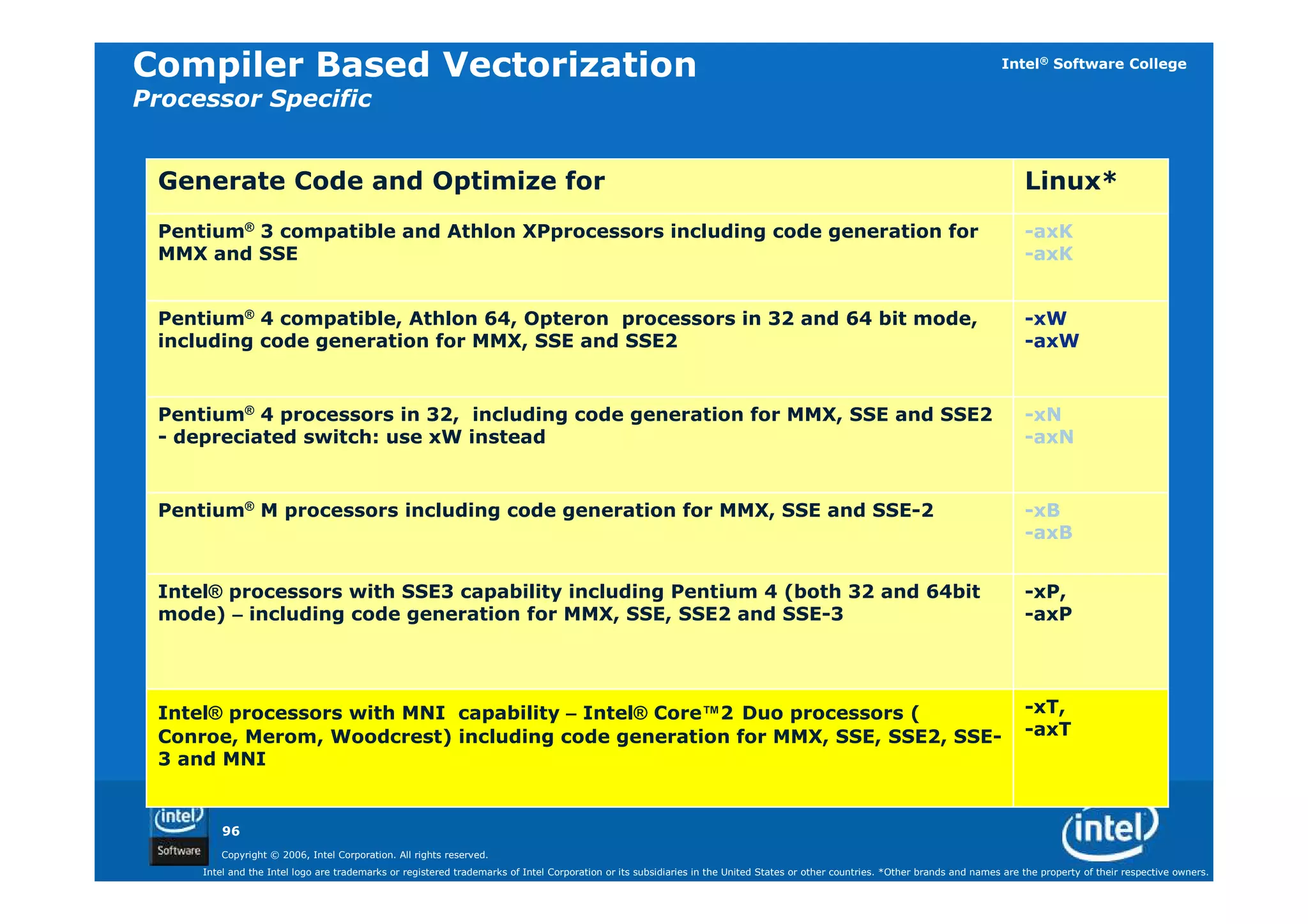 Compiler Based Vectorization
Processor Specific

Intel® Software College

| Generate Code and Optimize for | Linux* |
|---|---|
| Pentium® 3 compatible and Athlon XPprocessors including code generation for MMX and SSE | -axK -axK |
| Pentium® 4 compatible, Athlon 64, Opteron processors in 32 and 64 bit mode, including code generation for MMX, SSE and SSE2 | -xW -axW |
| Pentium® 4 processors in 32, including code generation for MMX, SSE and SSE2 - depreciated switch: use xW instead | -xN -axN |
| Pentium® M processors including code generation for MMX, SSE and SSE-2 | -xB -axB |
| Intel® processors with SSE3 capability including Pentium 4 (both 32 and 64bit mode) – including code generation for MMX, SSE, SSE2 and SSE-3 | -xP, -axP |
| Intel® processors with MNI capability – Intel® Core™2 Duo processors ( Conroe, Merom, Woodcrest) including code generation for MMX, SSE, SSE2, SSE-3 and MNI | -xT, -axT |

intel
Software

96

Copyright © 2006, Intel Corporation. All rights reserved.

Intel and the Intel logo are trademarks or registered trademarks of Intel Corporation or its subsidiaries in the United States or other countries. *Other brands and names are the property of their respective owners.

intel